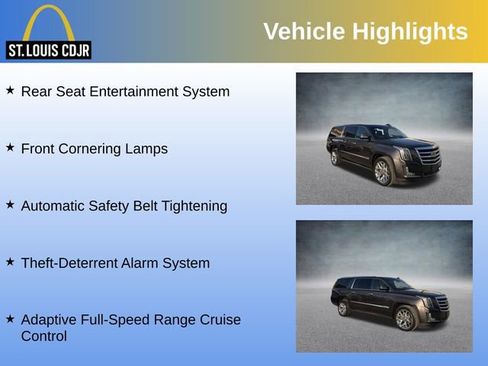 ST. LOUIS CDJR

Vehicle Highlights

★ Rear Seat Entertainment System

★ Front Cornering Lamps

★ Automatic Safety Belt Tightening

★ Theft-Deterrent Alarm System

★ Adaptive Full-Speed Range Cruise Control